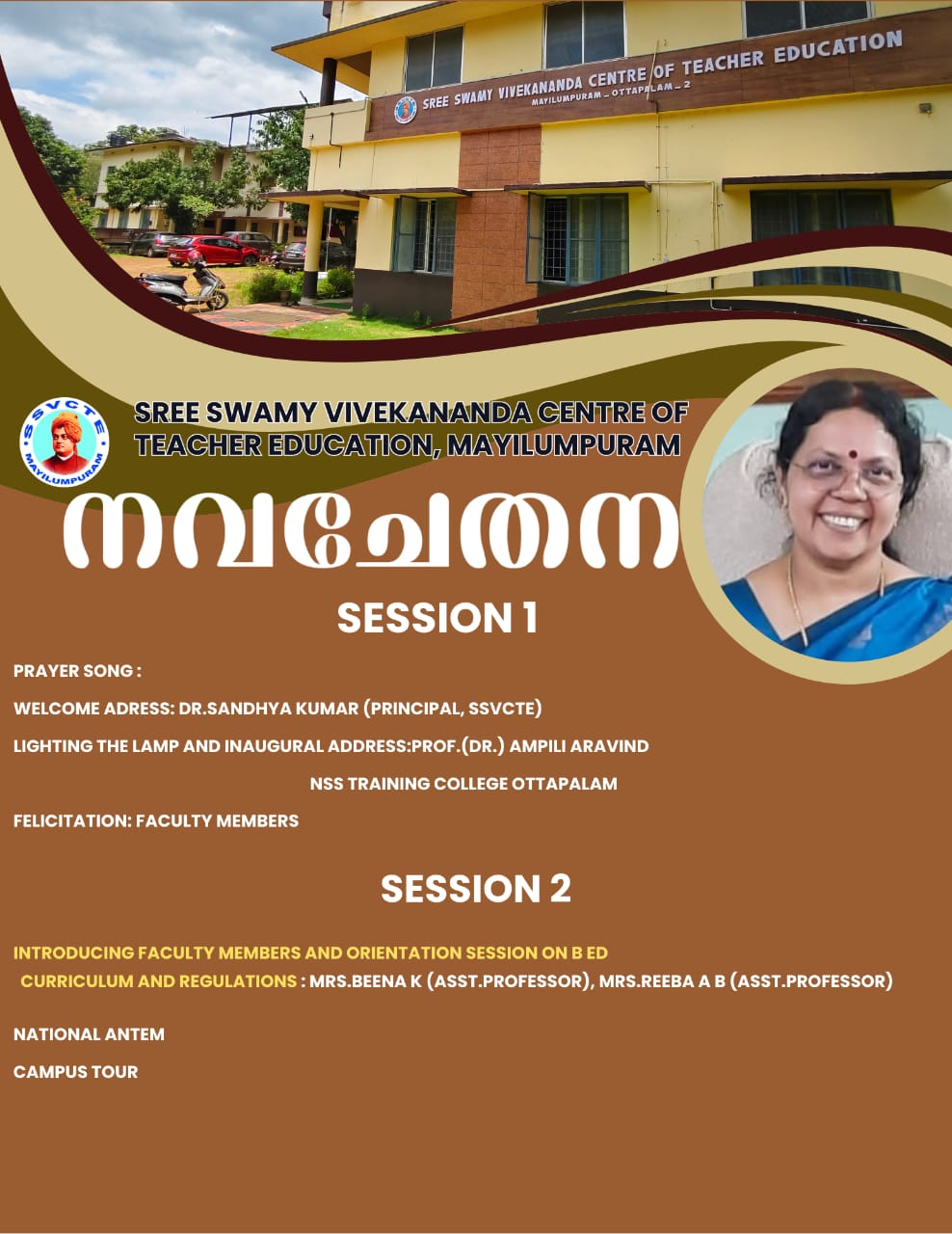 SREE SWAMY VIVEKANANDA CENTRE OF TEACHER EDUCATION
MAYILUMPURAM – OTTAPALAM – 2

SSVCTE
MAYILUMPURAM

SREE SWAMY VIVEKANANDA CENTRE OF TEACHER EDUCATION, MAYILUMPURAM

നവചേതന

SESSION 1

PRAYER SONG :

WELCOME ADRESS: DR.SANDHYA KUMAR (PRINCIPAL, SSVCTE)

LIGHTING THE LAMP AND INAUGURAL ADDRESS:PROF.(DR.) AMPILI ARAVIND
NSS TRAINING COLLEGE OTTAPALAM

FELICITATION: FACULTY MEMBERS

SESSION 2

INTRODUCING FACULTY MEMBERS AND ORIENTATION SESSION ON B ED CURRICULUM AND REGULATIONS : MRS.BEENA K (ASST.PROFESSOR), MRS.REEBA A B (ASST.PROFESSOR)

NATIONAL ANTEM

CAMPUS TOUR